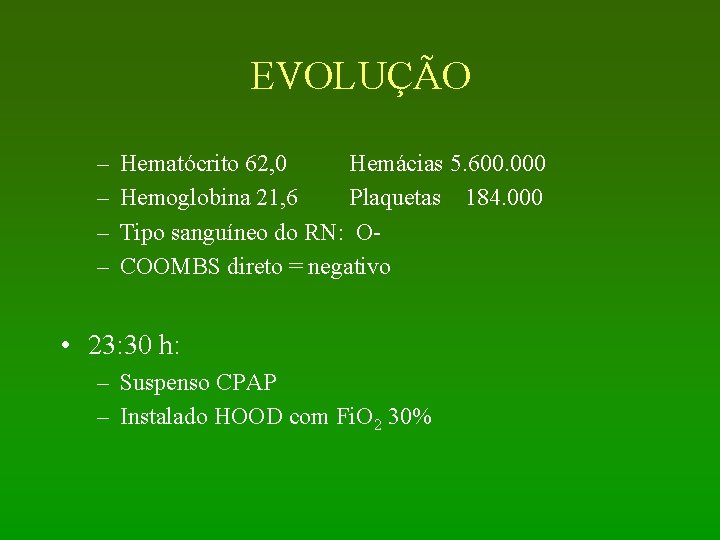 EVOLUÇÃO

– Hematócrito 62,0 Hemácias 5.600.000
– Hemoglobina 21,6 Plaquetas 184.000
– Tipo sanguíneo do RN: O-
– COOMBS direto = negativo

• 23:30 h:
– Suspenso CPAP
– Instalado HOOD com $FiO_2$ 30%